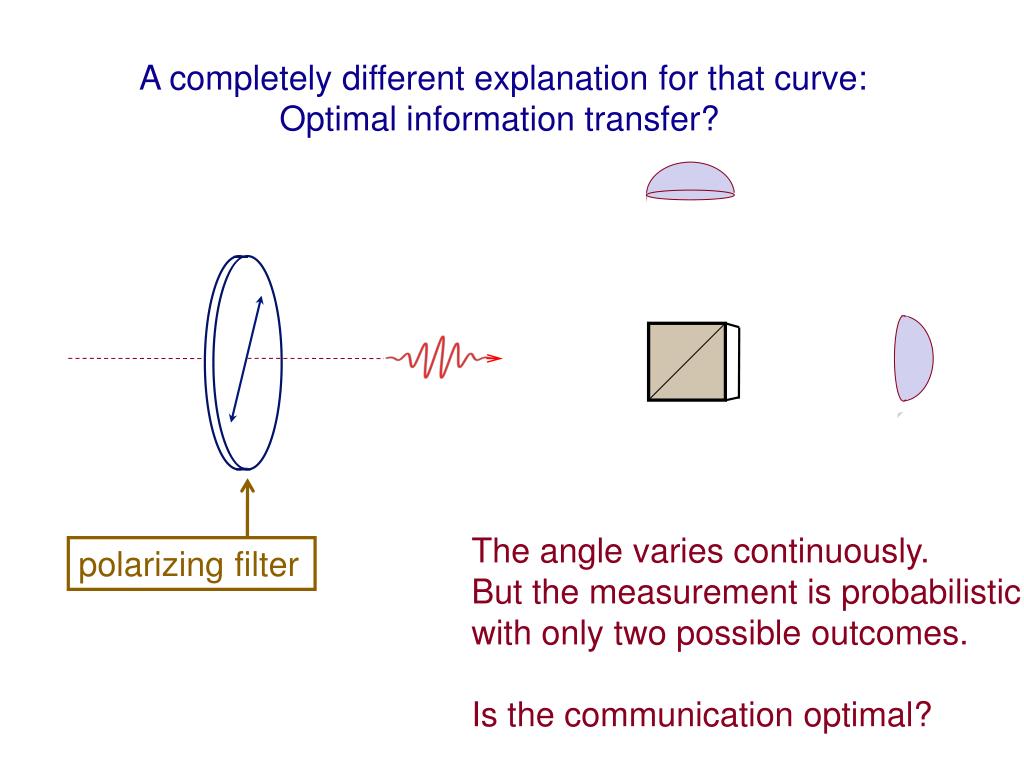 A completely different explanation for that curve:
Optimal information transfer?

polarizing filter

The angle varies continuously.
But the measurement is probabilistic
with only two possible outcomes.

Is the communication optimal?